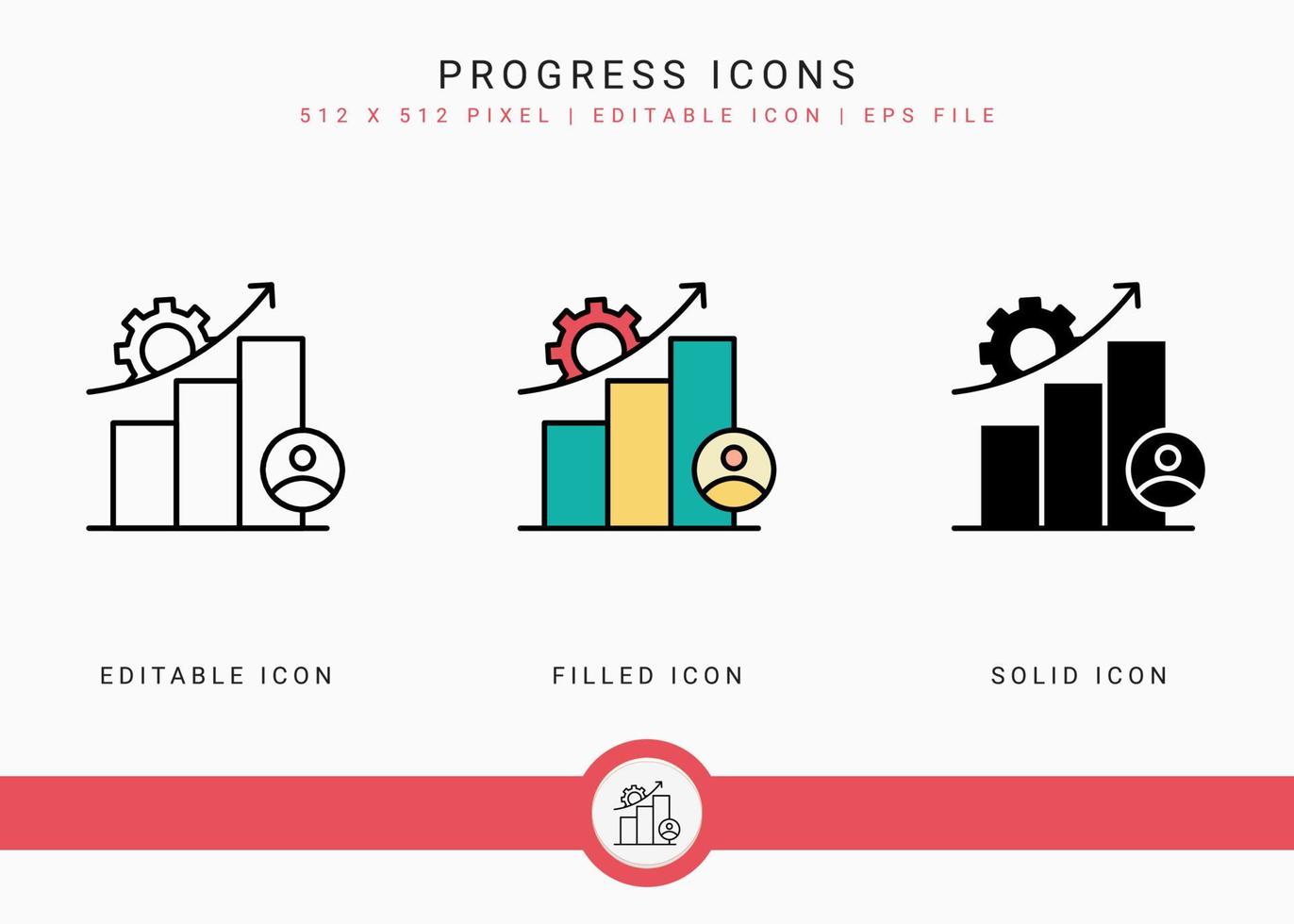 PROGRESS ICONS

512 X 512 PIXEL | EDITABLE ICON | EPS FILE

EDITABLE ICON

FILLED ICON

SOLID ICON